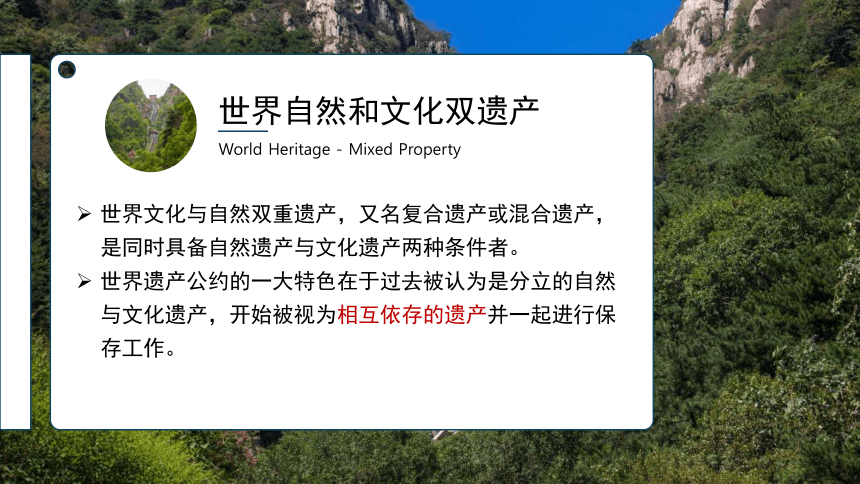 世界自然和文化双遗产
World Heritage - Mixed Property

➢ 世界文化与自然双重遗产，又名复合遗产或混合遗产，是同时具备自然遗产与文化遗产两种条件者。
➢ 世界遗产公约的一大特色在于过去被认为是分立的自然与文化遗产，开始被视为相互依存的遗产并一起进行保存工作。